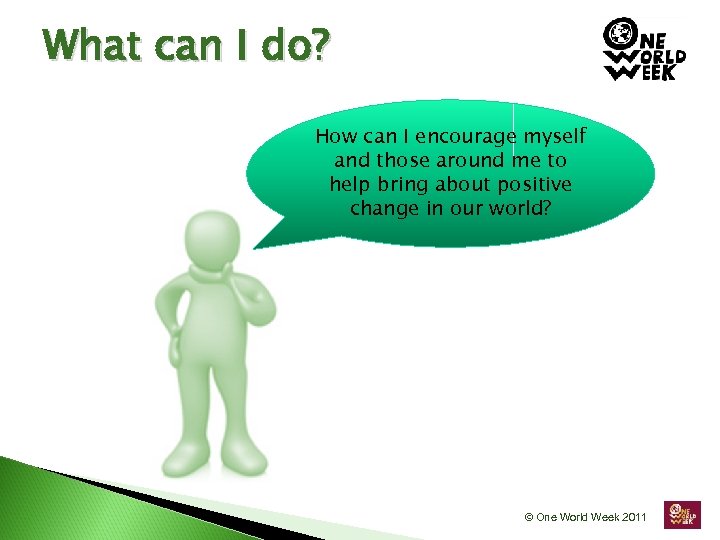 What can I do?

ONE WORLD WEEK

How can I encourage myself and those around me to help bring about positive change in our world?

© One World Week 2011

ONE WORLD WEEK